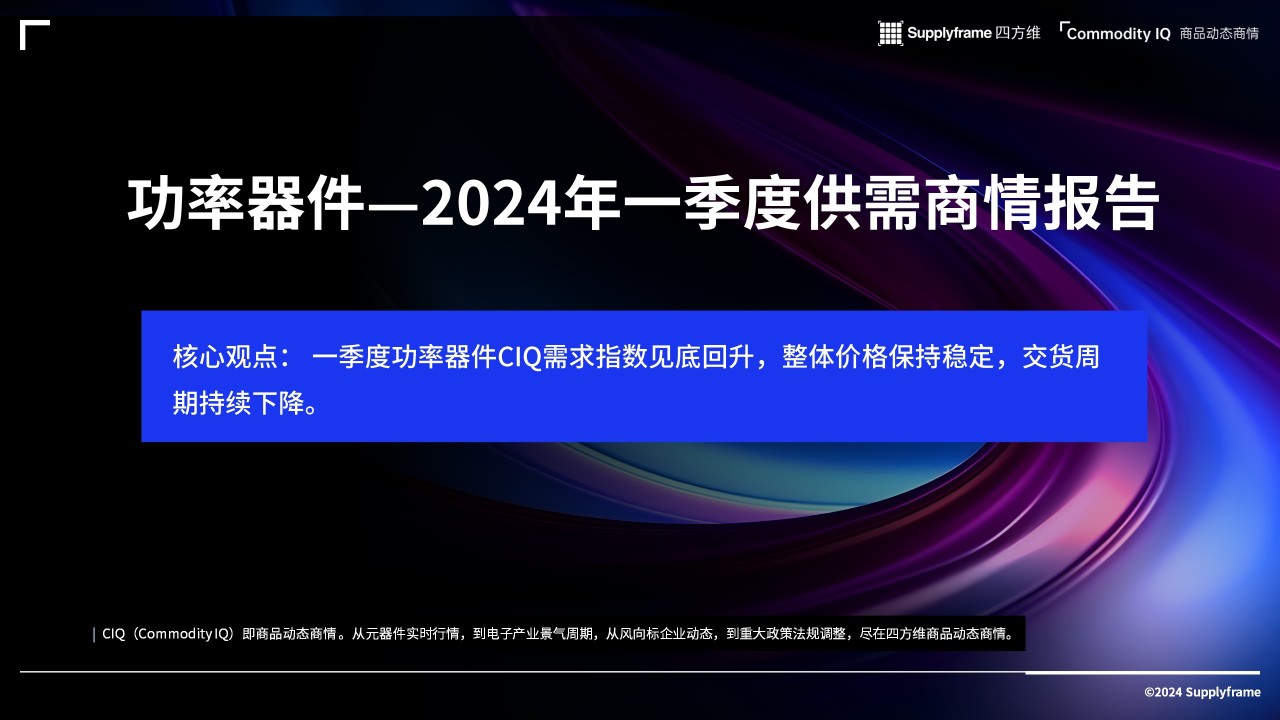 Supplyframe 四方维 Commodity IQ 商品动态商情

功率器件—2024年一季度供需商情报告

核心观点： 一季度功率器件CIQ需求指数见底回升，整体价格保持稳定，交货周期持续下降。

CIQ（Commodity IQ）即商品动态商情。从元器件实时行情，到电子产业景气周期，从风向标企业动态，到重大政策法规调整，尽在四方维商品动态商情。

©2024 Supplyframe